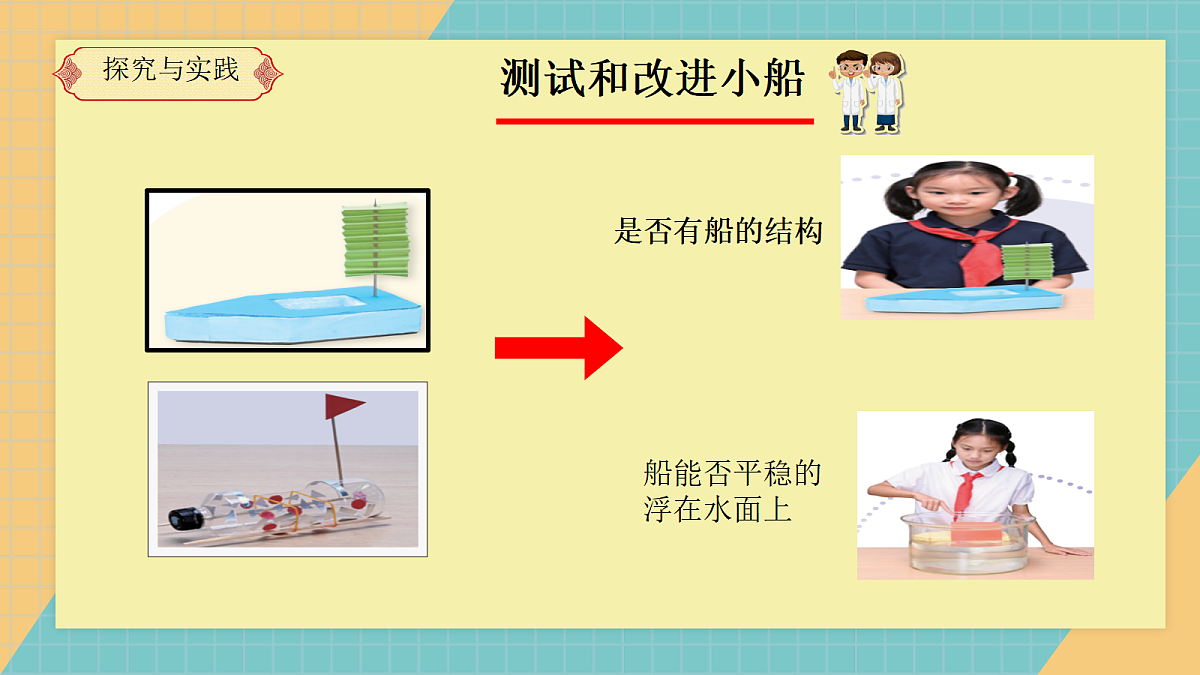 探究与实践

测试和改进小船

是否有船的结构

船能否平稳的浮在水面上